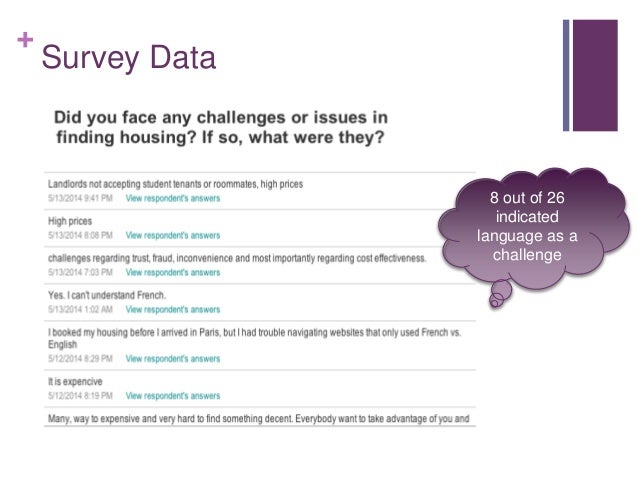 + Survey Data

Did you face any challenges or issues in finding housing? If so, what were they?

Landlords not accepting student tenants or roommates, high prices
5/13/2014 9:41 PM View respondent's answers

High prices
5/13/2014 8:08 PM View respondent's answers

challenges regarding trust, fraud, inconvenience and most importantly regarding cost effectiveness.
5/13/2014 7:03 PM View respondent's answers

Yes. I can't understand French.
5/13/2014 1:02 AM View respondent's answers

I booked my housing before I arrived in Paris, but I had trouble navigating websites that only used French vs. English
5/12/2014 8:29 PM View respondent's answers

It is expencive
5/12/2014 8:19 PM View respondent's answers

Many, way to expensive and very hard to find something decent. Everybody want to take advantage of you and

8 out of 26 indicated language as a challenge